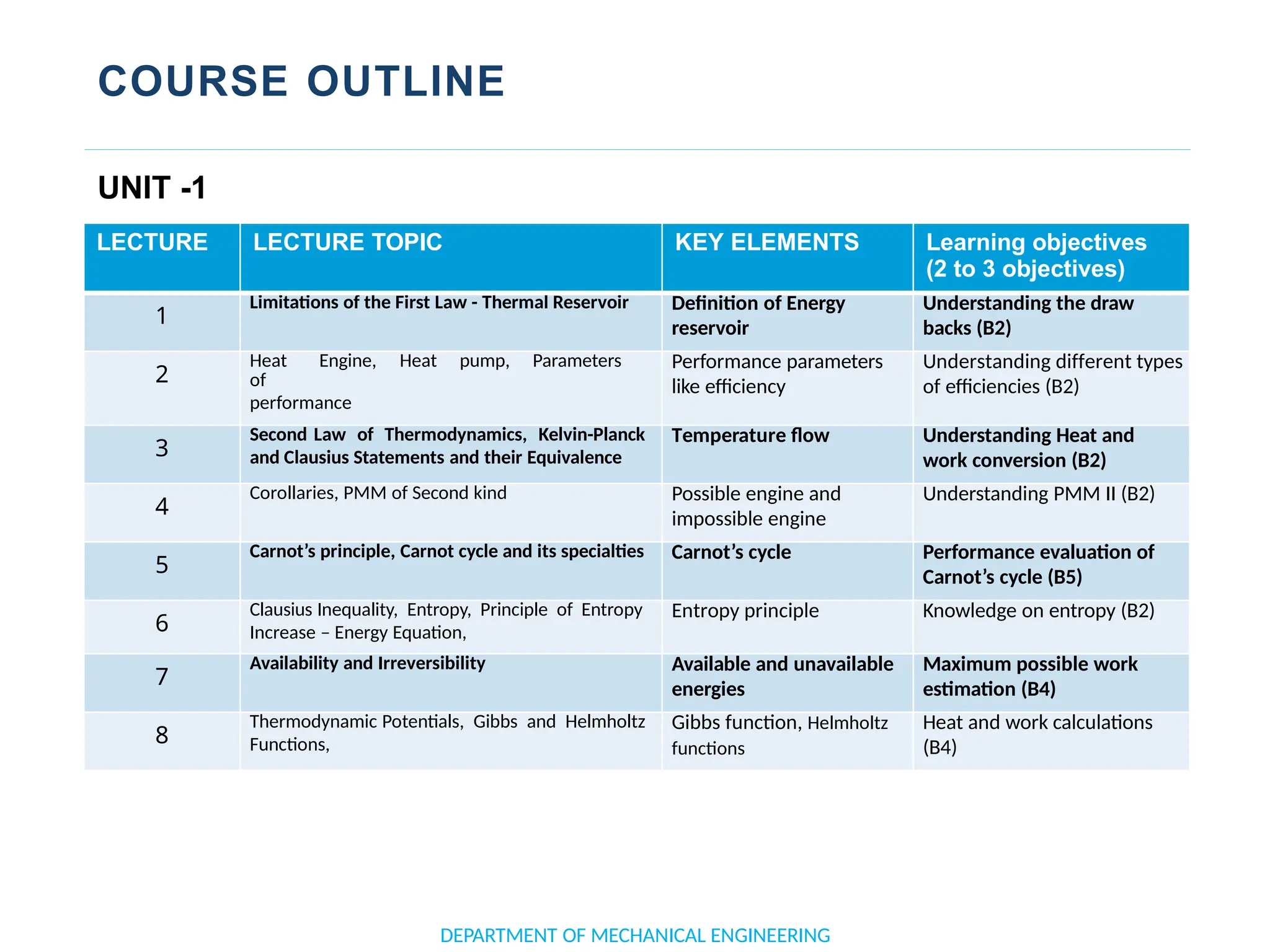 COURSE OUTLINE

UNIT -1

| LECTURE | LECTURE TOPIC | KEY ELEMENTS | Learning objectives (2 to 3 objectives) |
|---|---|---|---|
| 1 | Limitations of the First Law - Thermal Reservoir | Definition of Energy reservoir | Understanding the draw backs (B2) |
| 2 | Heat Engine, Heat pump, Parameters of performance | Performance parameters like efficiency | Understanding different types of efficiencies (B2) |
| 3 | Second Law of Thermodynamics, Kelvin-Planck and Clausius Statements and their Equivalence | Temperature flow | Understanding Heat and work conversion (B2) |
| 4 | Corollaries, PMM of Second kind | Possible engine and impossible engine | Understanding PMM II (B2) |
| 5 | Carnot's principle, Carnot cycle and its specialties | Carnot's cycle | Performance evaluation of Carnot's cycle (B5) |
| 6 | Clausius Inequality, Entropy, Principle of Entropy Increase – Energy Equation, | Entropy principle | Knowledge on entropy (B2) |
| 7 | Availability and Irreversibility | Available and unavailable energies | Maximum possible work estimation (B4) |
| 8 | Thermodynamic Potentials, Gibbs and Helmholtz Functions, | Gibbs function, Helmholtz functions | Heat and work calculations (B4) |

DEPARTMENT OF MECHANICAL ENGINEERING